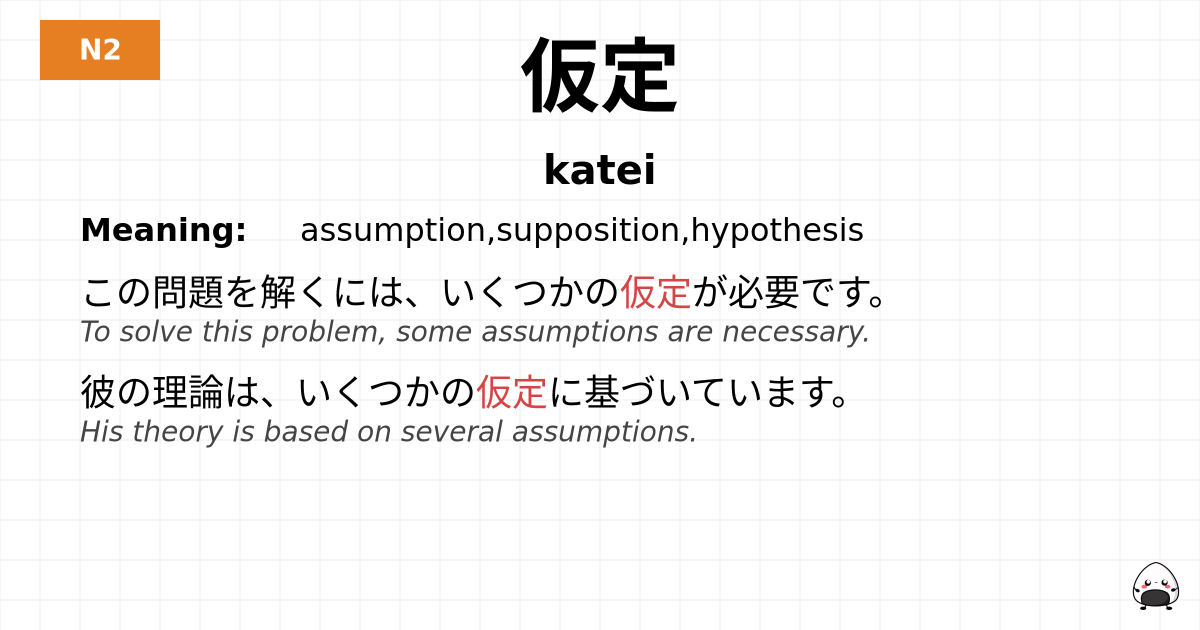 N2

仮定

katei

Meaning: assumption,supposition,hypothesis

この問題を解くには、いくつかの仮定が必要です。
To solve this problem, some assumptions are necessary.

彼の理論は、いくつかの仮定に基づいています。
His theory is based on several assumptions.